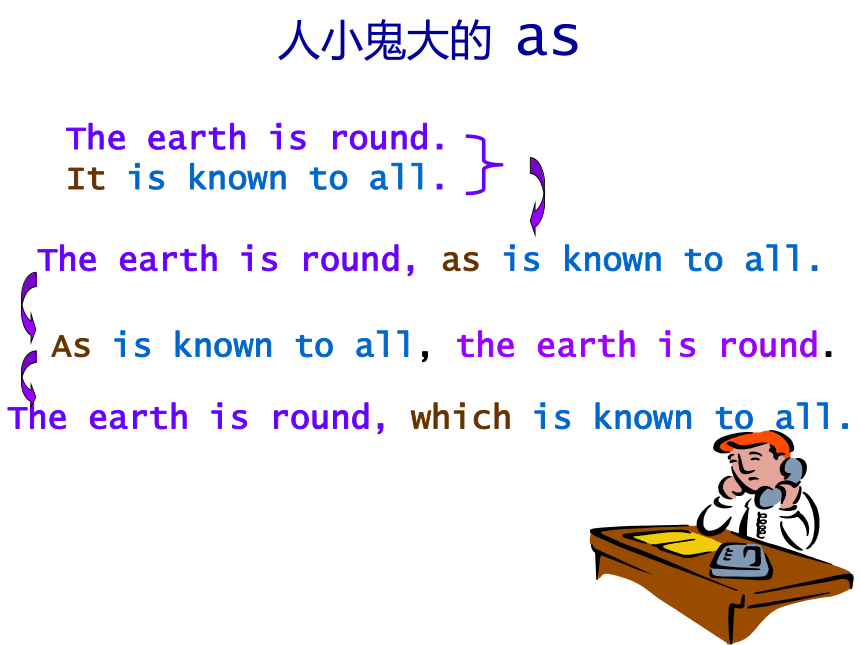 人小鬼大的 as

The earth is round.
It is known to all.

The earth is round, as is known to all.

As is known to all, the earth is round.

The earth is round, which is known to all.